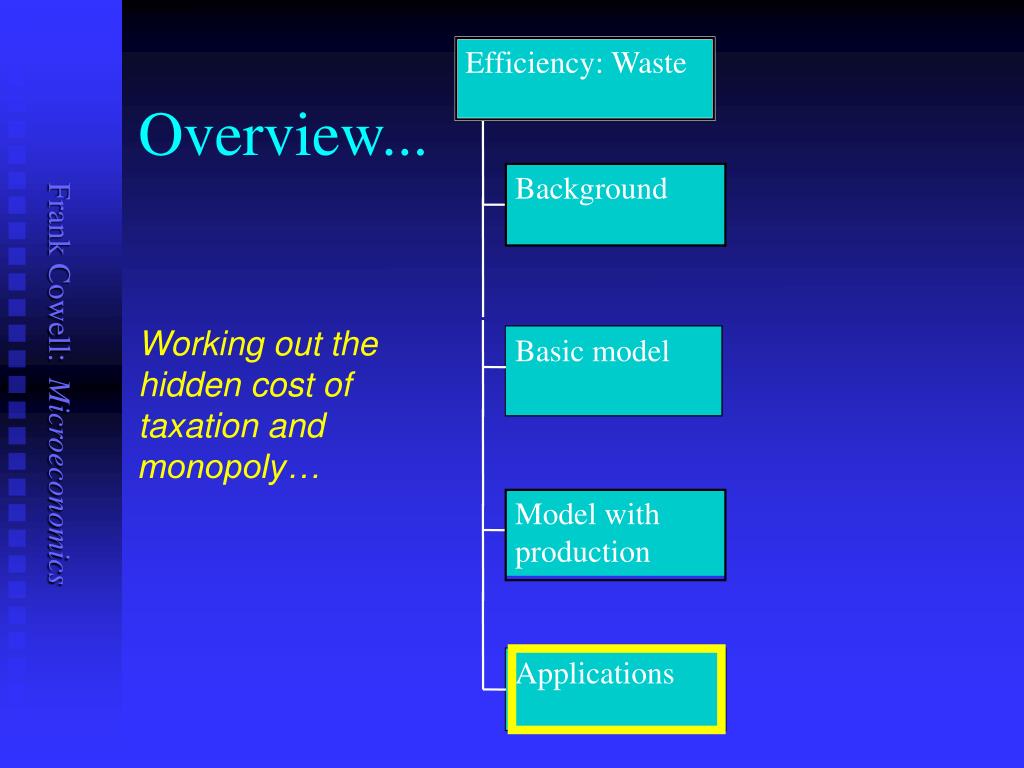 Frank Cowell: Microeconomics

Overview...

Working out the hidden cost of taxation and monopoly…

Efficiency: Waste

Background

Basic model

Model with production

Applications